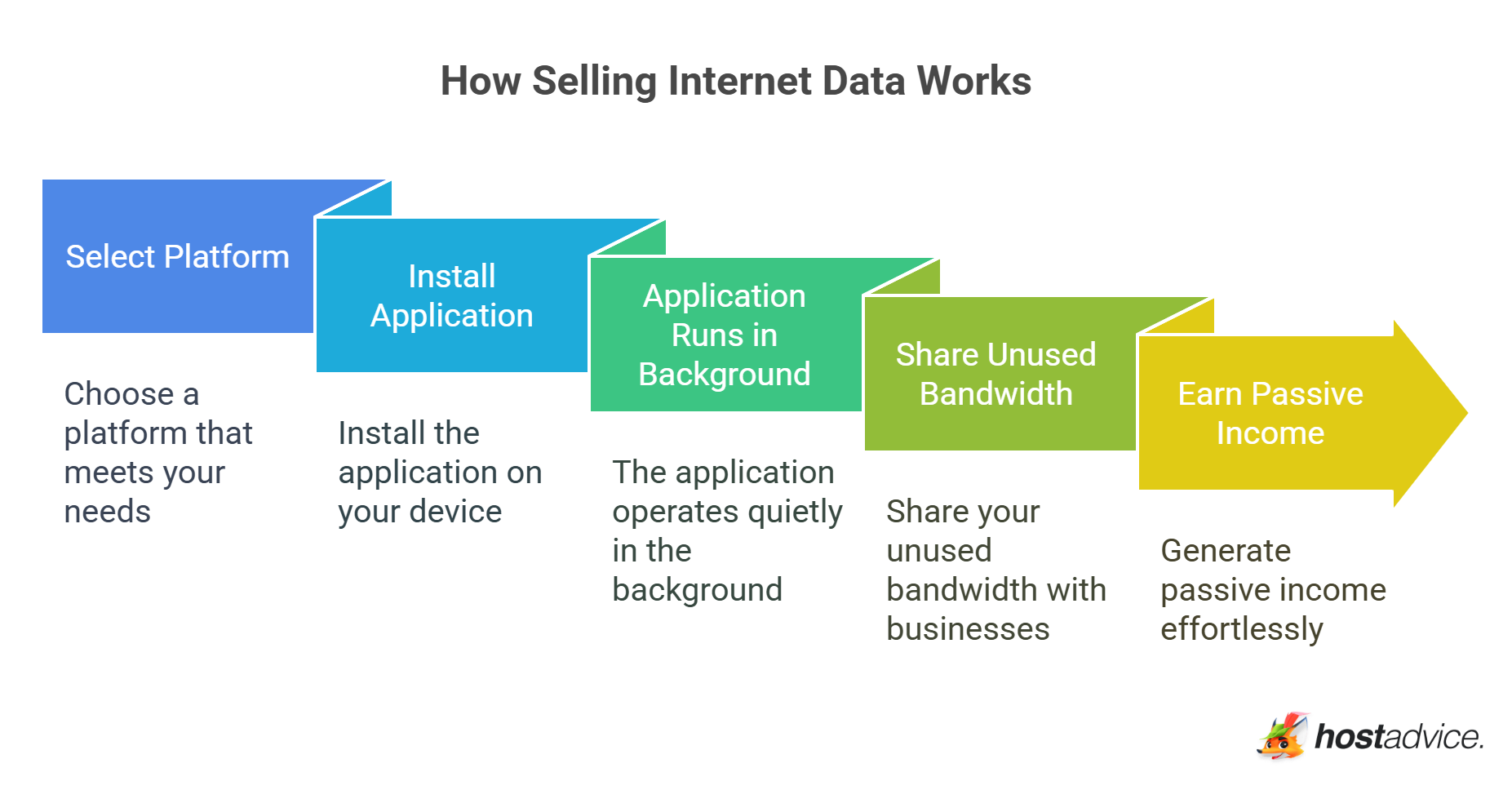 How Selling Internet Data Works

Select Platform

Choose a platform that meets your needs

Install Application

Install the application on your device

Application Runs in Background

The application operates quietly in the background

Share Unused Bandwidth

Share your unused bandwidth with businesses

Earn Passive Income

Generate passive income effortlessly

hostadvice.